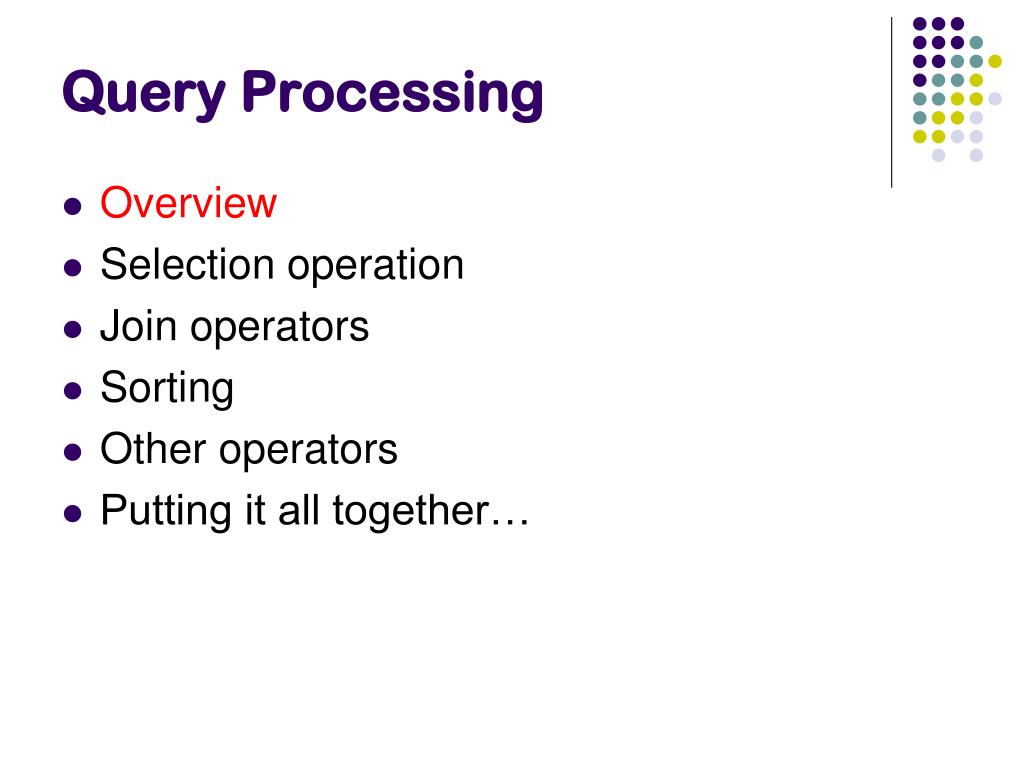 Query Processing

- Overview
- Selection operation
- Join operators
- Sorting
- Other operators
- Putting it all together…